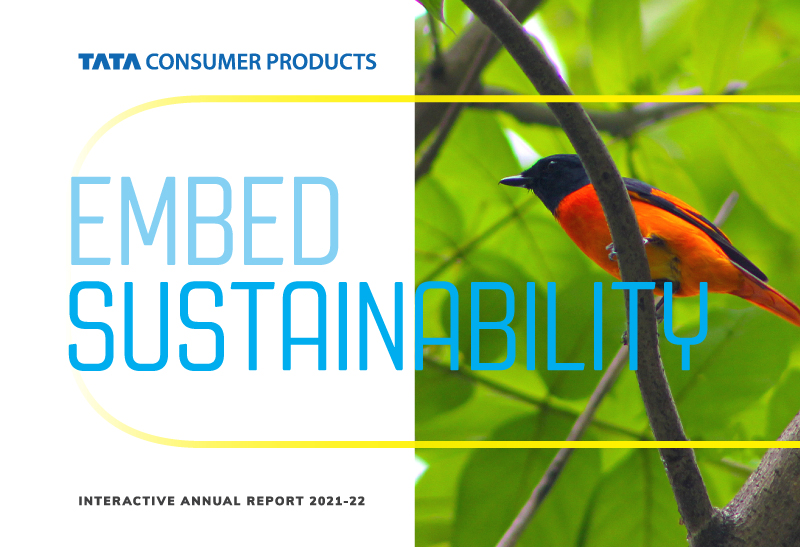 TATA CONSUMER PRODUCTS

EMBED
SUSTAINABILITY

INTERACTIVE ANNUAL REPORT 2021-22